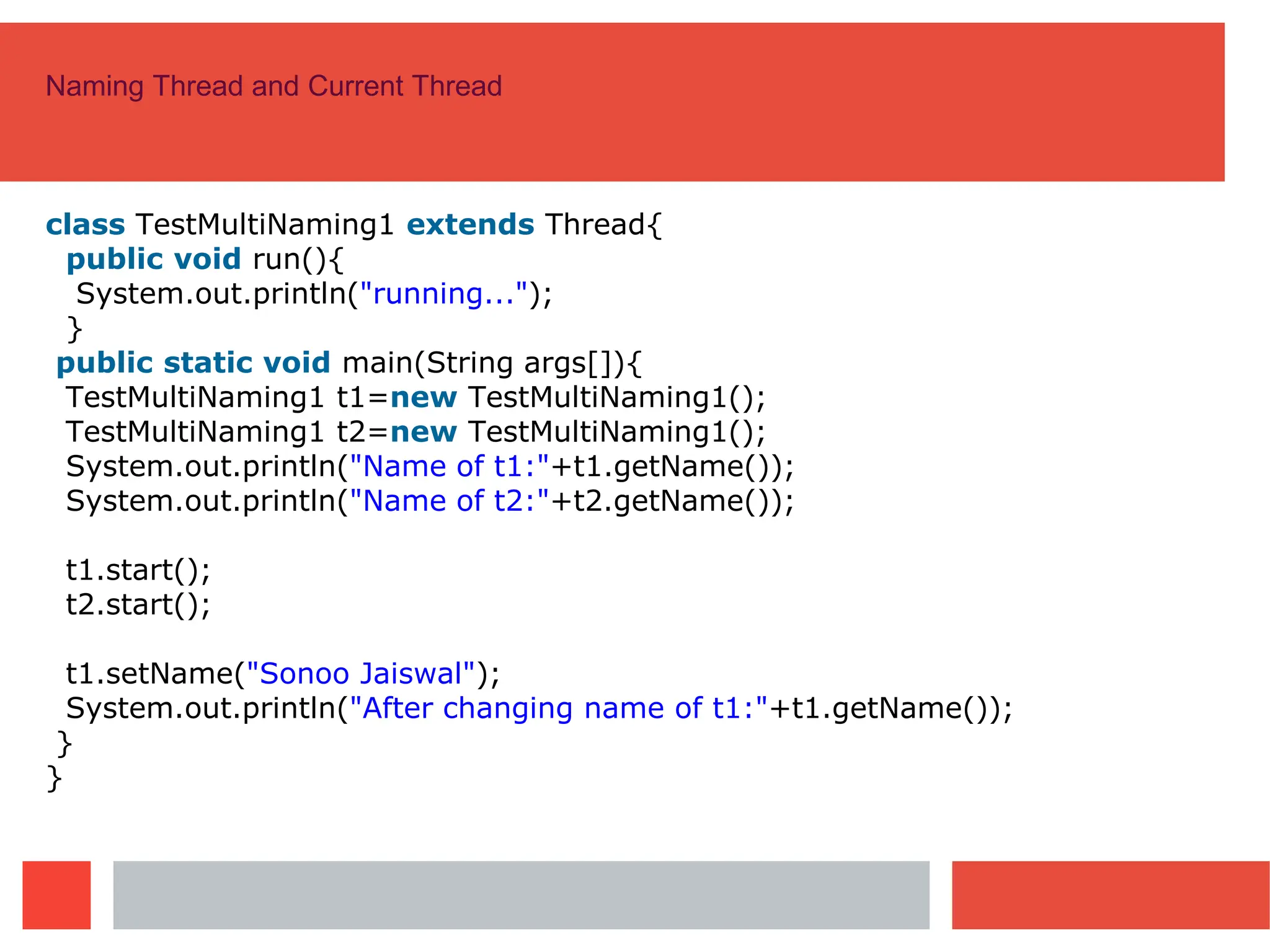 Naming Thread and Current Thread

class TestMultiNaming1 extends Thread{
  public void run(){
   System.out.println("running...");
  }
 public static void main(String args[]){
  TestMultiNaming1 t1=new TestMultiNaming1();
  TestMultiNaming1 t2=new TestMultiNaming1();
  System.out.println("Name of t1:"+t1.getName());
  System.out.println("Name of t2:"+t2.getName());

  t1.start();
  t2.start();

  t1.setName("Sonoo Jaiswal");
  System.out.println("After changing name of t1:"+t1.getName());
 }
}